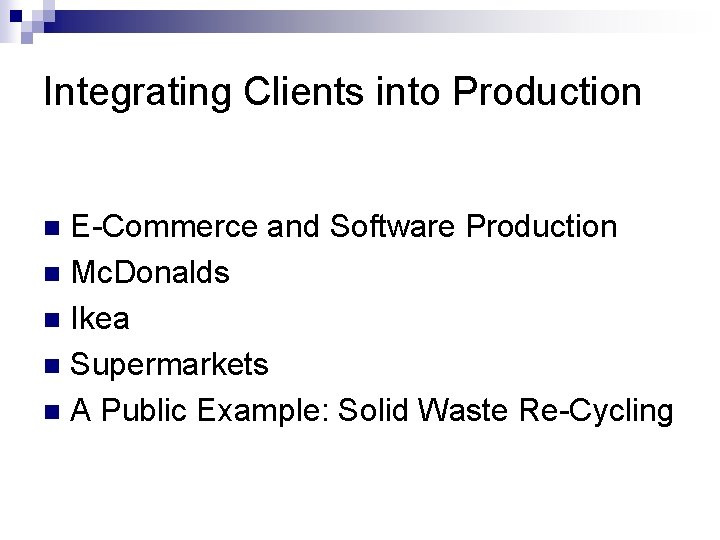 Integrating Clients into Production

- E-Commerce and Software Production
- McDonalds
- Ikea
- Supermarkets
- A Public Example: Solid Waste Re-Cycling